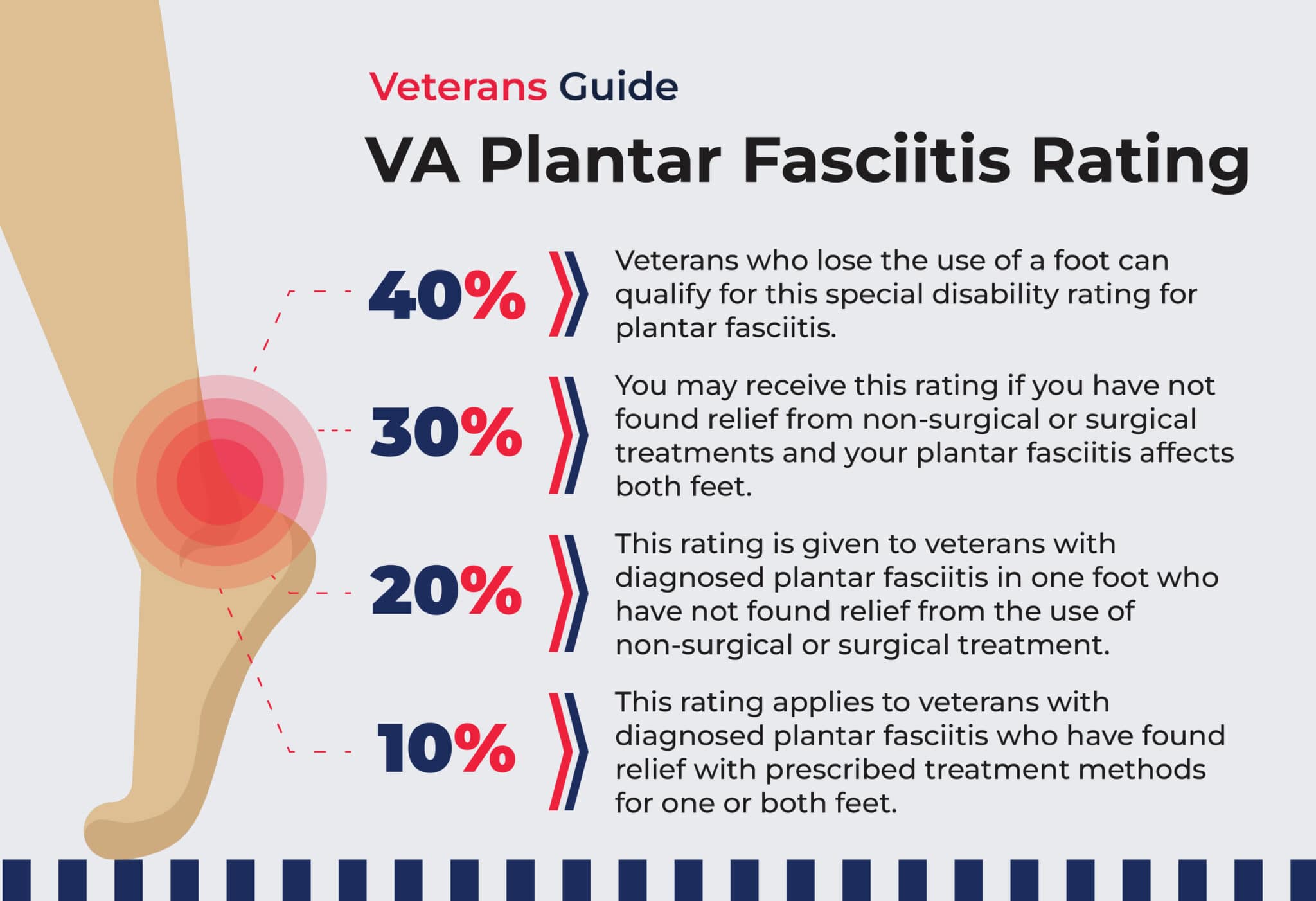 Veterans Guide

VA Plantar Fasciitis Rating

40%

Veterans who lose the use of a foot can qualify for this special disability rating for plantar fasciitis.

30%

You may receive this rating if you have not found relief from non-surgical or surgical treatments and your plantar fasciitis affects both feet.

20%

This rating is given to veterans with diagnosed plantar fasciitis in one foot who have not found relief from the use of non-surgical or surgical treatment.

10%

This rating applies to veterans with diagnosed plantar fasciitis who have found relief with prescribed treatment methods for one or both feet.